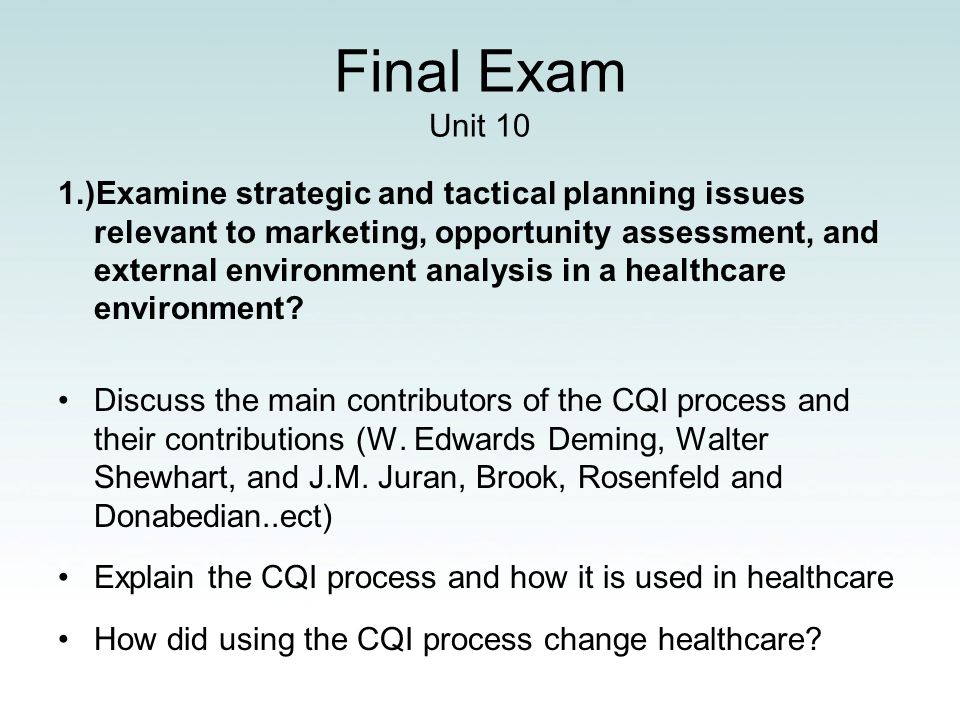 Final Exam
Unit 10

1.)Examine strategic and tactical planning issues relevant to marketing, opportunity assessment, and external environment analysis in a healthcare environment?

• Discuss the main contributors of the CQI process and their contributions (W. Edwards Deming, Walter Shewhart, and J.M. Juran, Brook, Rosenfeld and Donabedian..ect)

• Explain the CQI process and how it is used in healthcare

• How did using the CQI process change healthcare?